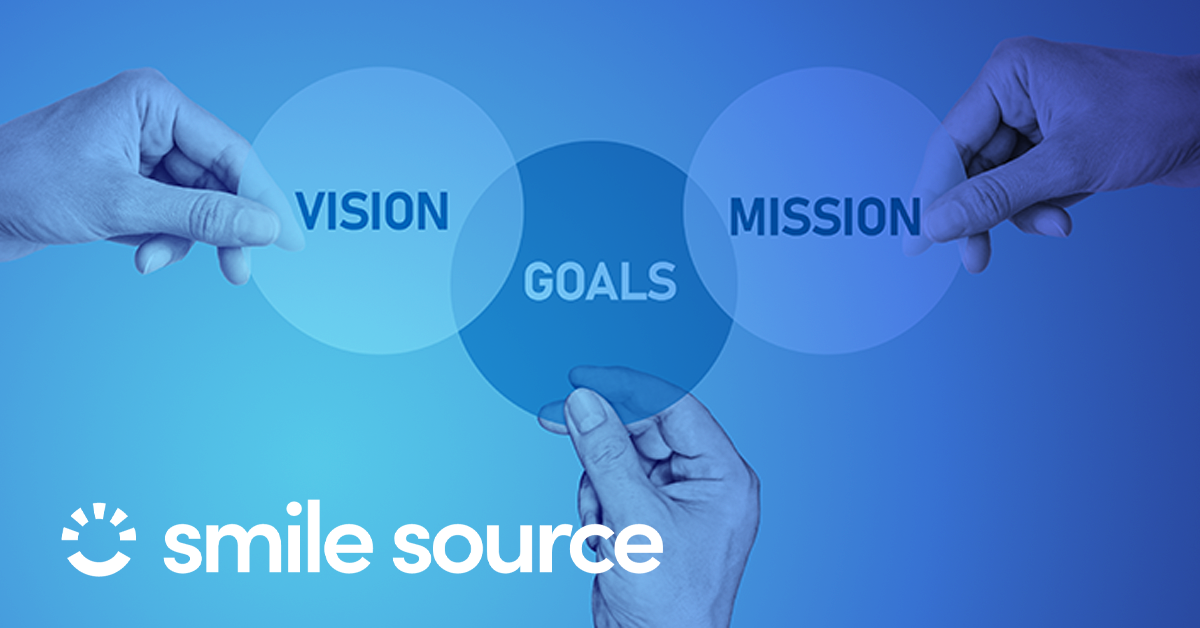 VISION

GOALS

MISSION

smile source